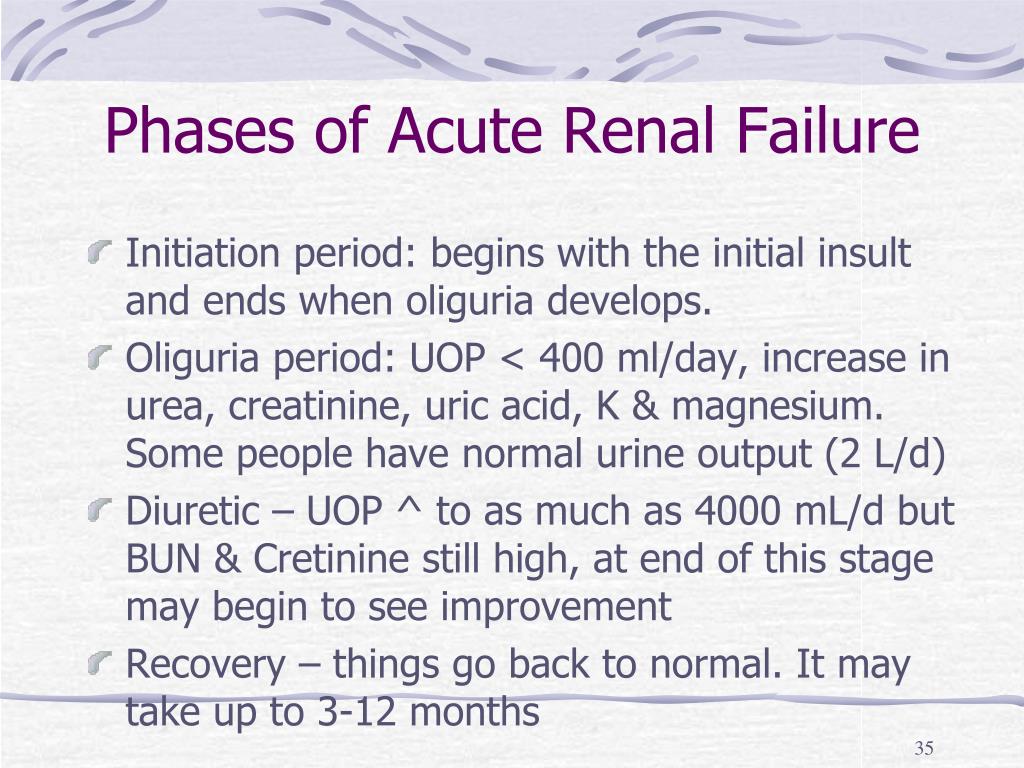 Phases of Acute Renal Failure

Initiation period: begins with the initial insult and ends when oliguria develops.

Oliguria period: UOP < 400 ml/day, increase in urea, creatinine, uric acid, K & magnesium. Some people have normal urine output (2 L/d)

Diuretic – UOP ^ to as much as 4000 mL/d but BUN & Cretinine still high, at end of this stage may begin to see improvement

Recovery – things go back to normal. It may take up to 3-12 months

35